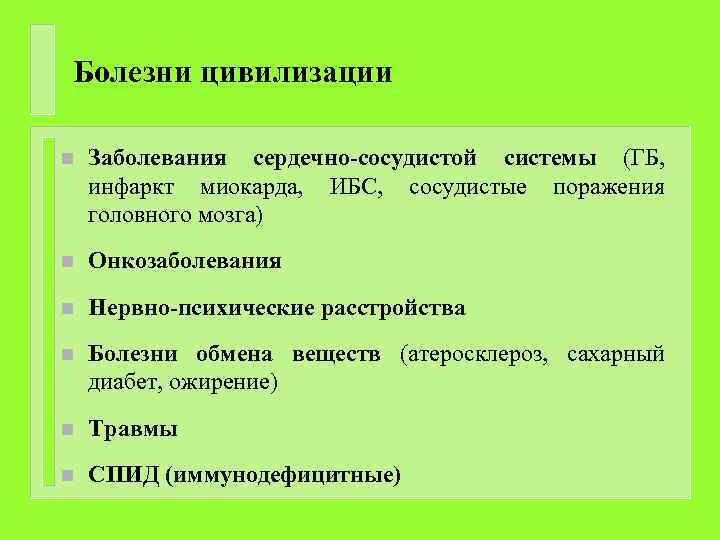 Болезни цивилизации

Заболевания сердечно-сосудистой системы (ГБ, инфаркт миокарда, ИБС, сосудистые поражения головного мозга)

Онкозаболевания

Нервно-психические расстройства

Болезни обмена веществ (атеросклероз, сахарный диабет, ожирение)

Травмы

СПИД (иммунодефицитные)